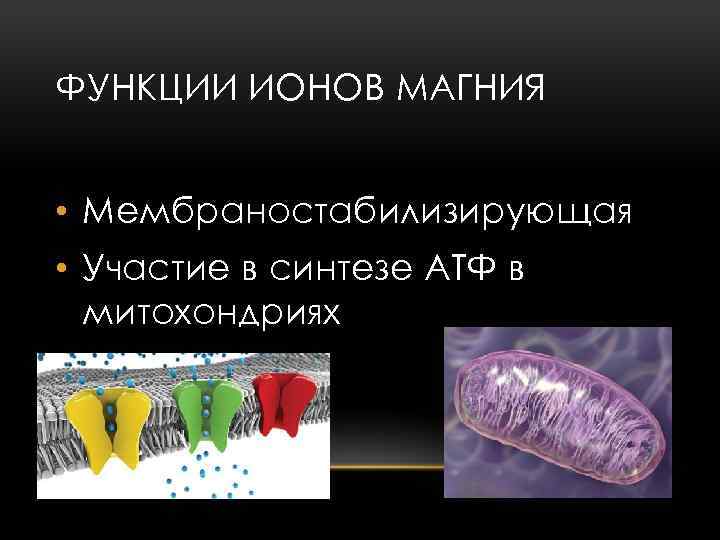 ФУНКЦИИ ИОНОВ МАГНИЯ

• Мембраностабилизирующая
• Участие в синтезе АТФ в митохондриях